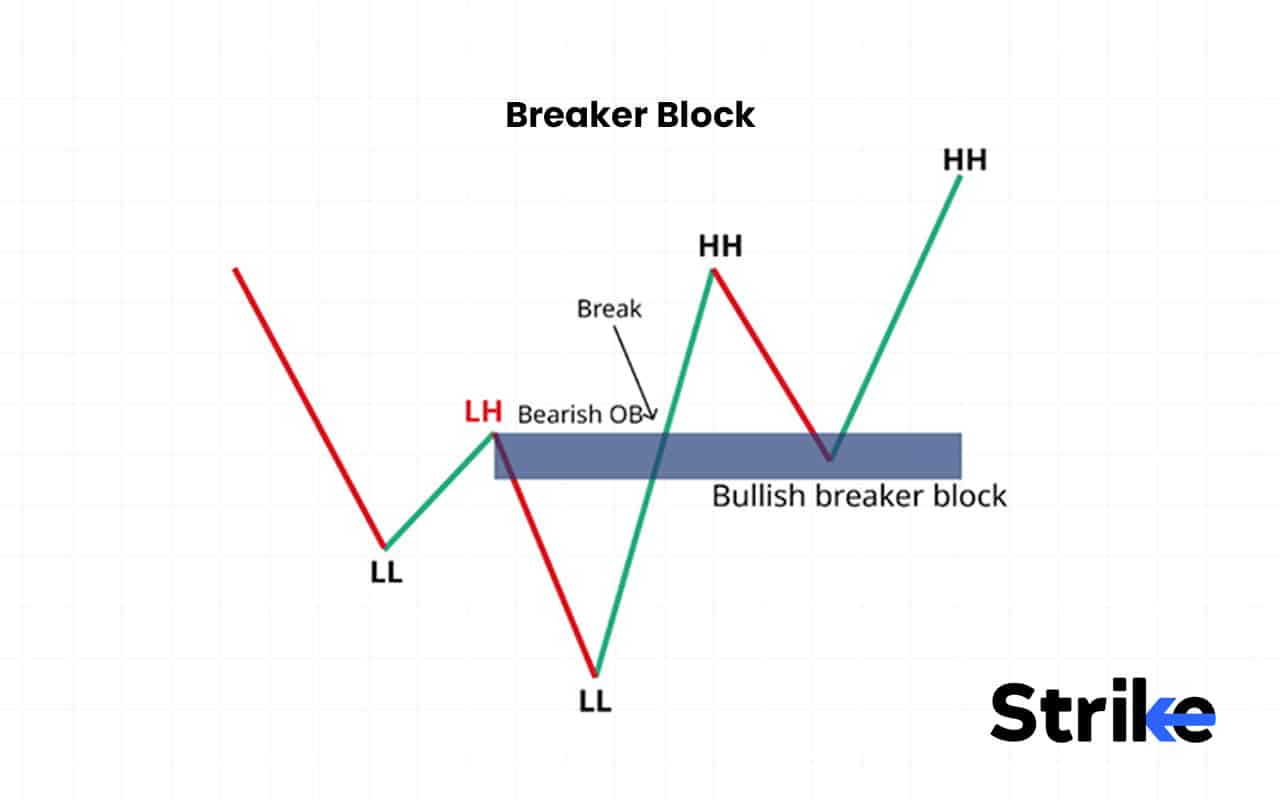 Breaker Block

HH

HH

Break

LH

Bearish OB

Bullish breaker block

LL

LL

Strike